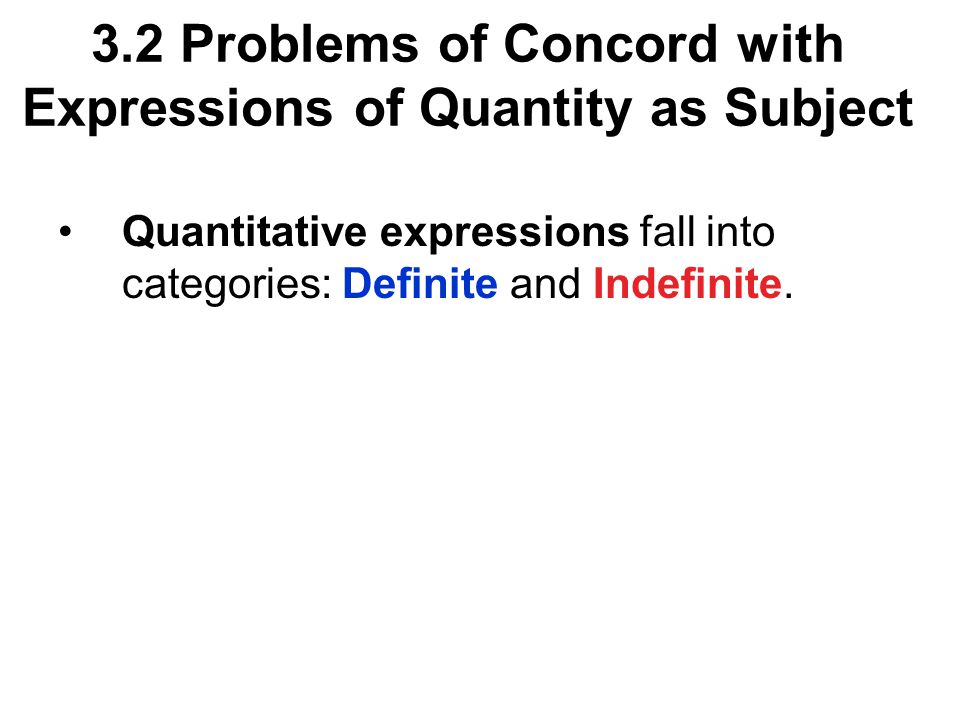 3.2 Problems of Concord with Expressions of Quantity as Subject

• Quantitative expressions fall into categories: Definite and Indefinite.